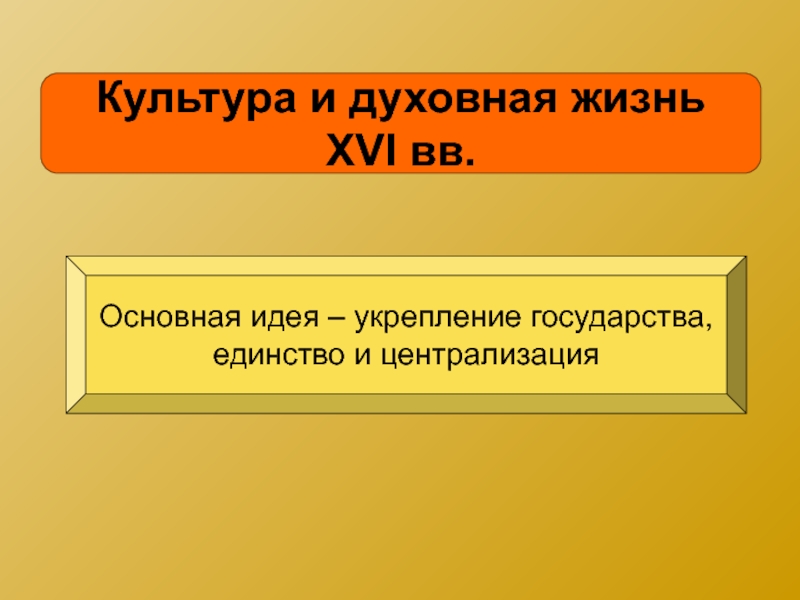 Культура и духовная жизнь XVI вв.

Основная идея – укрепление государства, единство и централизация